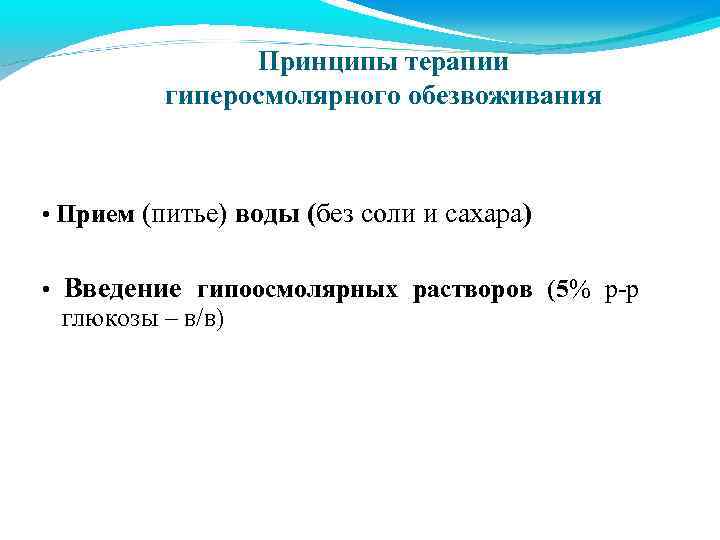 Принципы терапии
гиперосмолярного обезвоживания

• Прием (питье) воды (без соли и сахара)

• Введение гипоосмолярных растворов (5% р-р глюкозы – в/в)